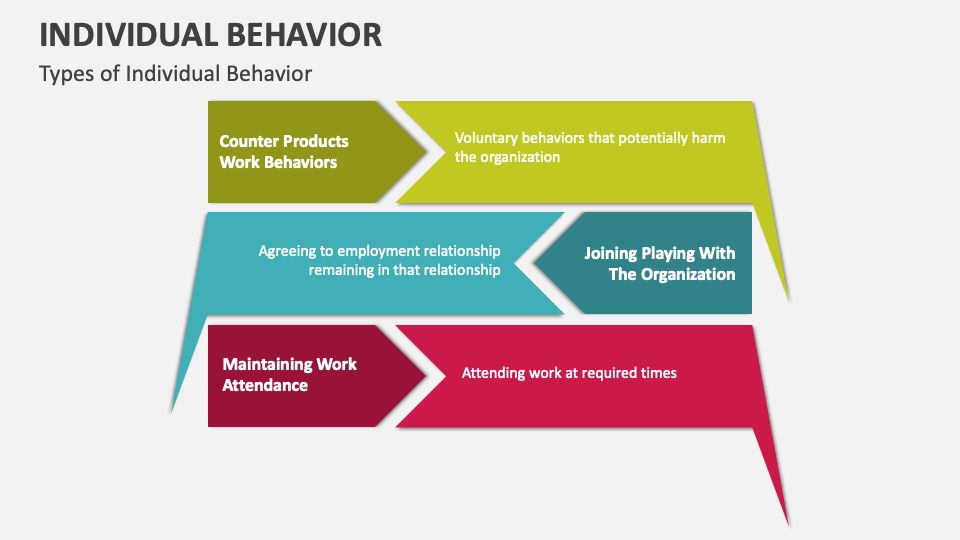 INDIVIDUAL BEHAVIOR

Types of Individual Behavior

Counter Products Work Behaviors

Voluntary behaviors that potentially harm the organization

Agreeing to employment relationship remaining in that relationship

Joining Playing With The Organization

Maintaining Work Attendance

Attending work at required times